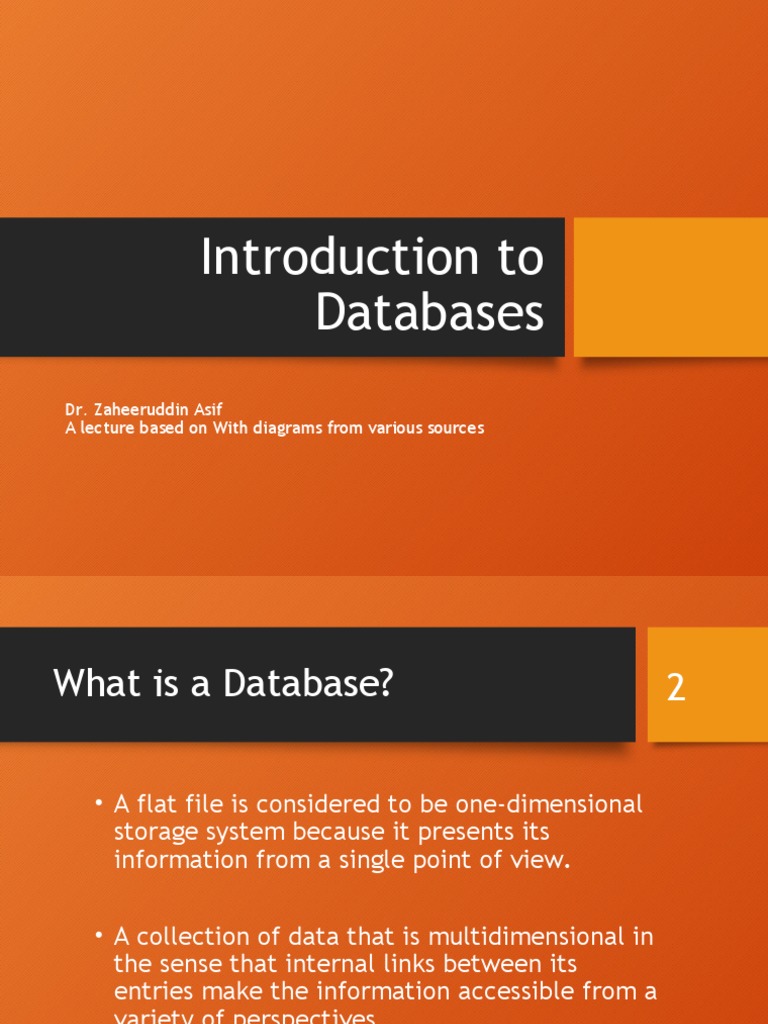 Introduction to Databases

Dr. Zaheeruddin Asif
A lecture based on With diagrams from various sources

What is a Database?

2

• A flat file is considered to be one-dimensional storage system because it presents its information from a single point of view.

• A collection of data that is multidimensional in the sense that internal links between its entries make the information accessible from a variety of perspectives